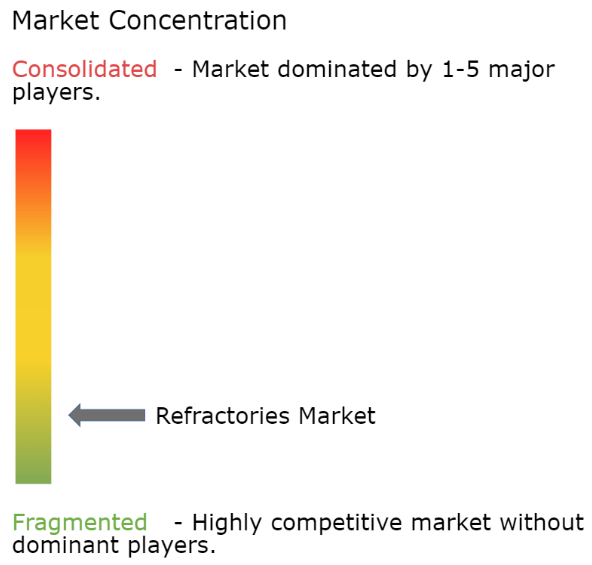 Market Concentration

Consolidated - Market dominated by 1-5 major players.

Refractories Market

Fragmented - Highly competitive market without dominant players.